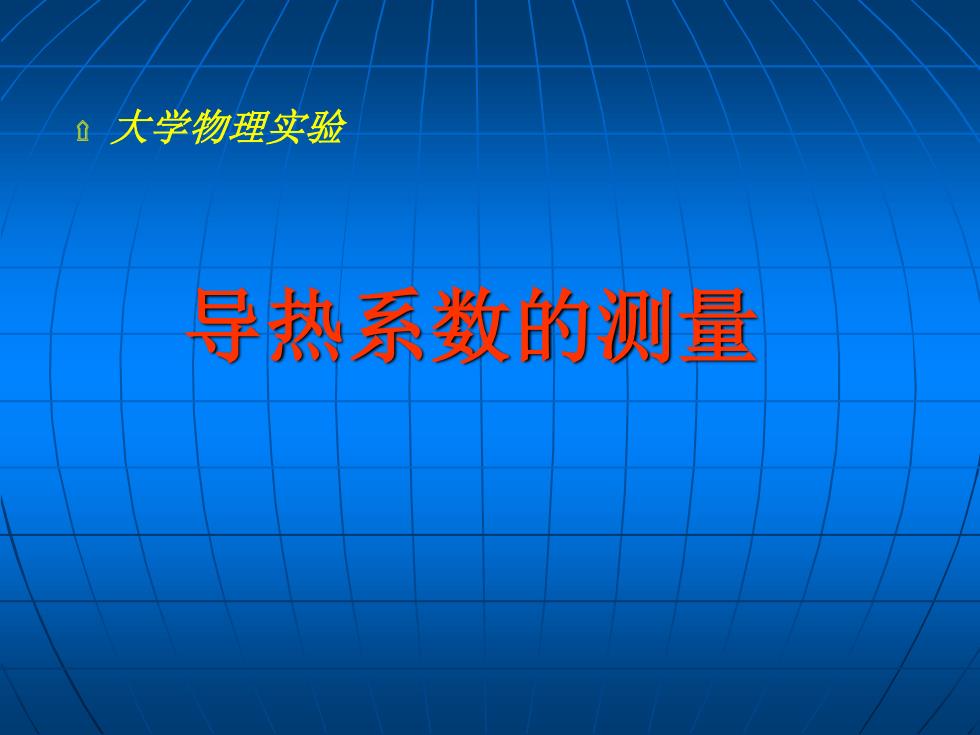 大学物理实验

导热系数的测量